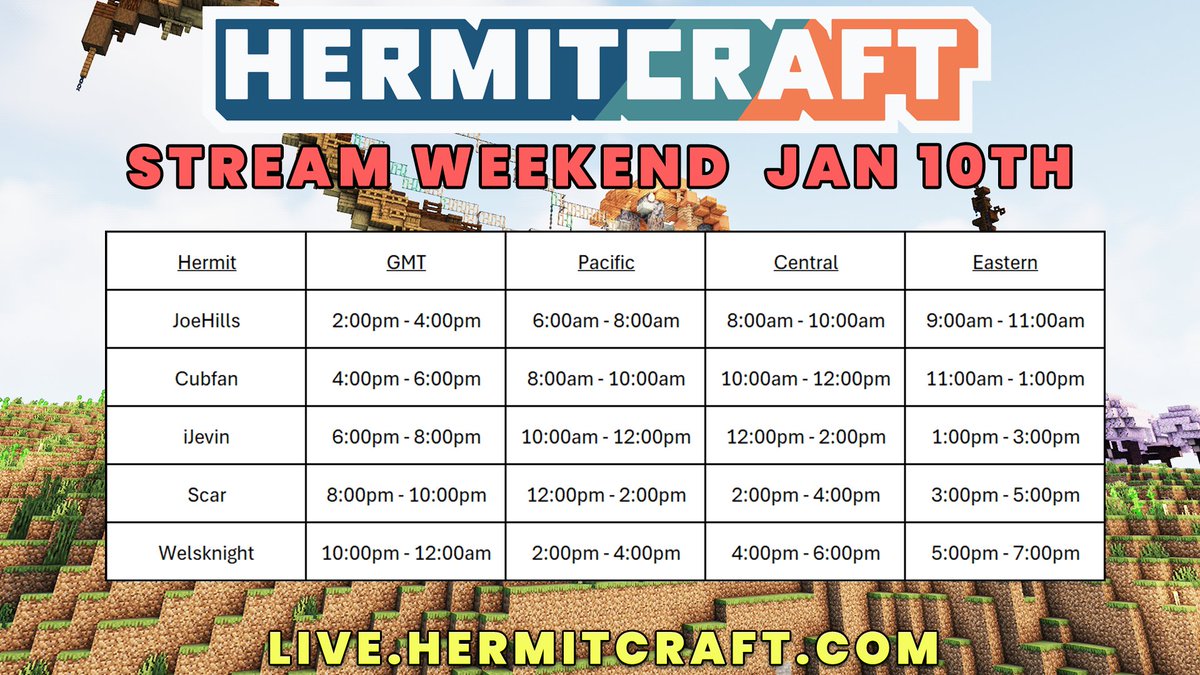 HERMITCRAFT

STREAM WEEKEND JAN 10TH

| Hermit | GMT | Pacific | Central | Eastern |
|---|---|---|---|---|
| JoeHills | 2:00pm - 4:00pm | 6:00am - 8:00am | 8:00am - 10:00am | 9:00am - 11:00am |
| Cubfan | 4:00pm - 6:00pm | 8:00am - 10:00am | 10:00am - 12:00pm | 11:00am - 1:00pm |
| iJevin | 6:00pm - 8:00pm | 10:00am - 12:00pm | 12:00pm - 2:00pm | 1:00pm - 3:00pm |
| Scar | 8:00pm - 10:00pm | 12:00pm - 2:00pm | 2:00pm - 4:00pm | 3:00pm - 5:00pm |
| Welsknight | 10:00pm - 12:00am | 2:00pm - 4:00pm | 4:00pm - 6:00pm | 5:00pm - 7:00pm |

LIVE.HERMITCRAFT.COM